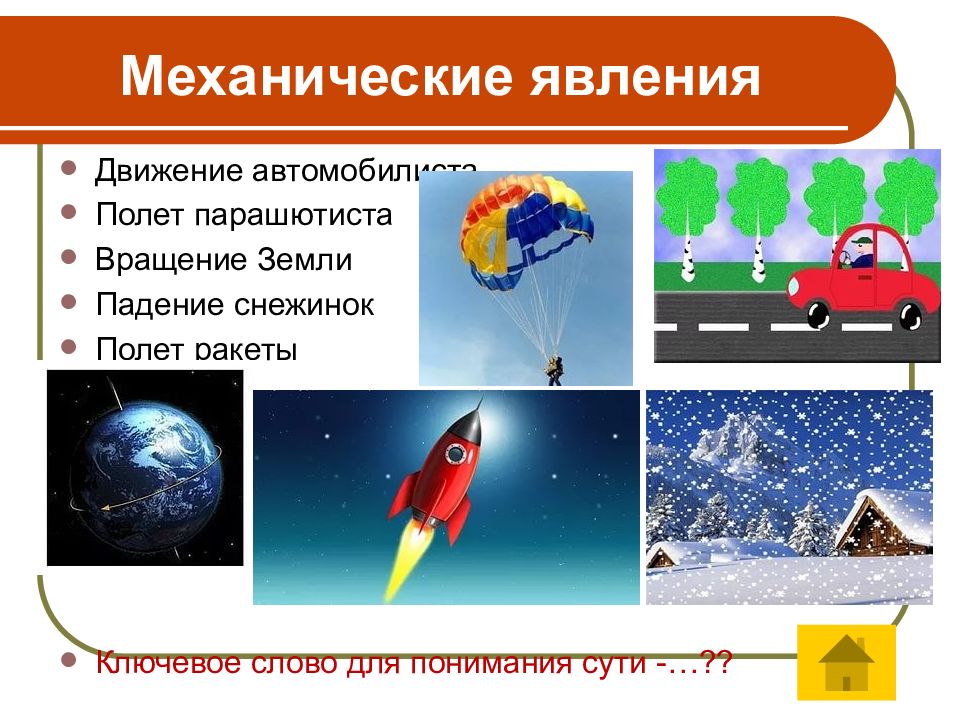 Механические явления

- Движение автомобилиста
- Полет парашютиста
- Вращение Земли
- Падение снежинок
- Полет ракеты

- Ключевое слово для понимания сути -…??